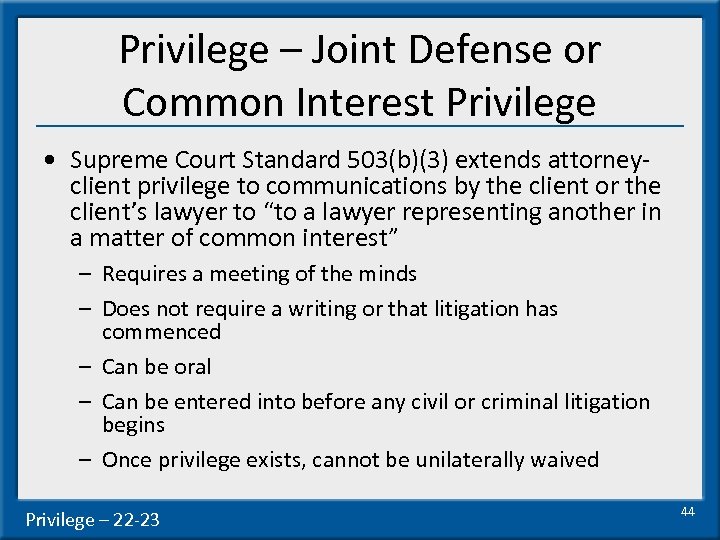 Privilege – Joint Defense or Common Interest Privilege

• Supreme Court Standard 503(b)(3) extends attorney-client privilege to communications by the client or the client's lawyer to "to a lawyer representing another in a matter of common interest"

– Requires a meeting of the minds

– Does not require a writing or that litigation has commenced

– Can be oral

– Can be entered into before any civil or criminal litigation begins

– Once privilege exists, cannot be unilaterally waived

Privilege – 22-23

44